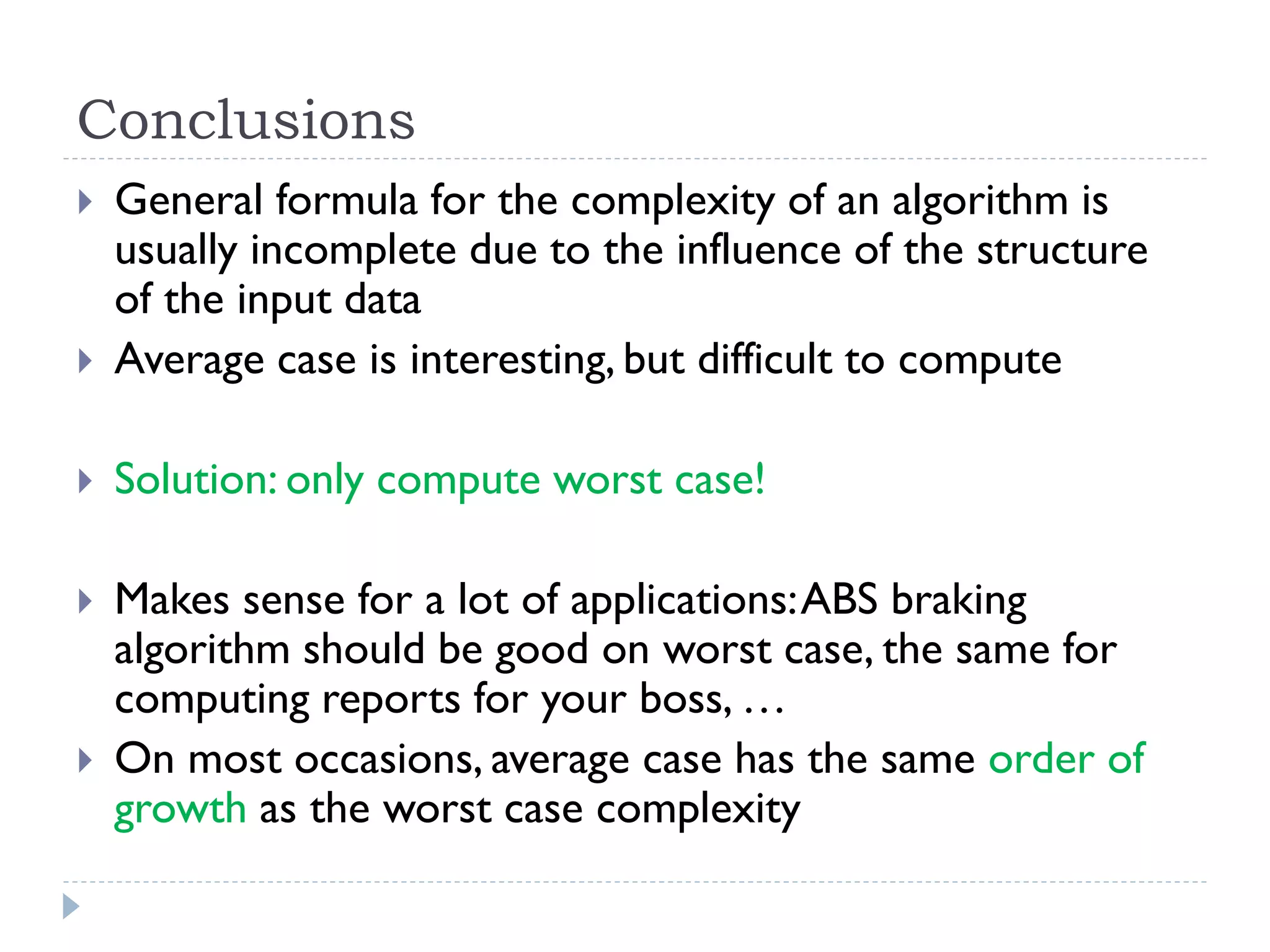 Conclusions

General formula for the complexity of an algorithm is usually incomplete due to the influence of the structure of the input data

Average case is interesting, but difficult to compute

Solution: only compute worst case!

Makes sense for a lot of applications: ABS braking algorithm should be good on worst case, the same for computing reports for your boss, …

On most occasions, average case has the same order of growth as the worst case complexity